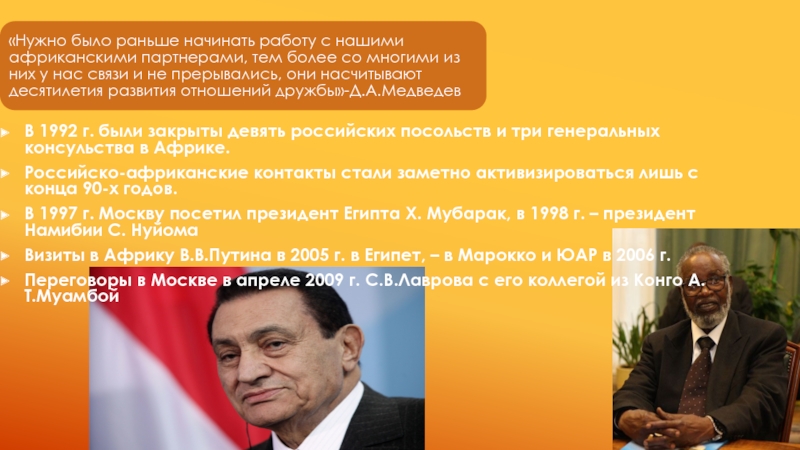 «Нужно было раньше начинать работу с нашими африканскими партнерами, тем более со многими из них у нас связи и не прерывались, они насчитывают десятилетия развития отношений дружбы»-Д.А.Медведев

В 1992 г. были закрыты девять российских посольств и три генеральных консульства в Африке.

Российско-африканские контакты стали заметно активизироваться лишь с конца 90-х годов.

В 1997 г. Москву посетил президент Египта Х. Мубарак, в 1998 г. – президент Намибии С. Нуйома

Визиты в Африку В.В.Путина в 2005 г. в Египет, – в Марокко и ЮАР в 2006 г.

Переговоры в Москве в апреле 2009 г. С.В.Лаврова с его коллегой из Конго А. Т.Муамбой